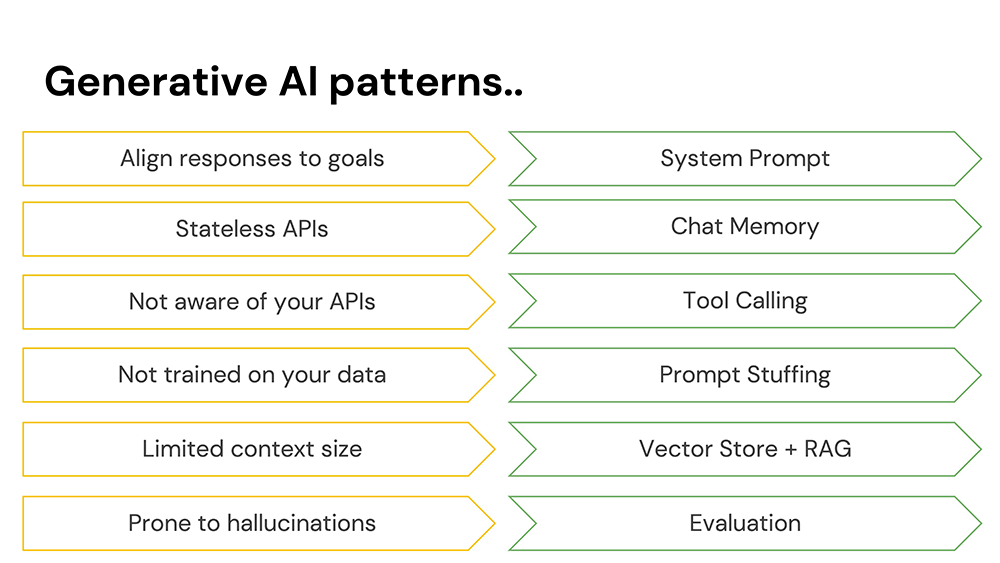 Generative AI patterns..

Align responses to goals

System Prompt

Stateless APIs

Chat Memory

Not aware of your APIs

Tool Calling

Not trained on your data

Prompt Stuffing

Limited context size

Vector Store + RAG

Prone to hallucinations

Evaluation